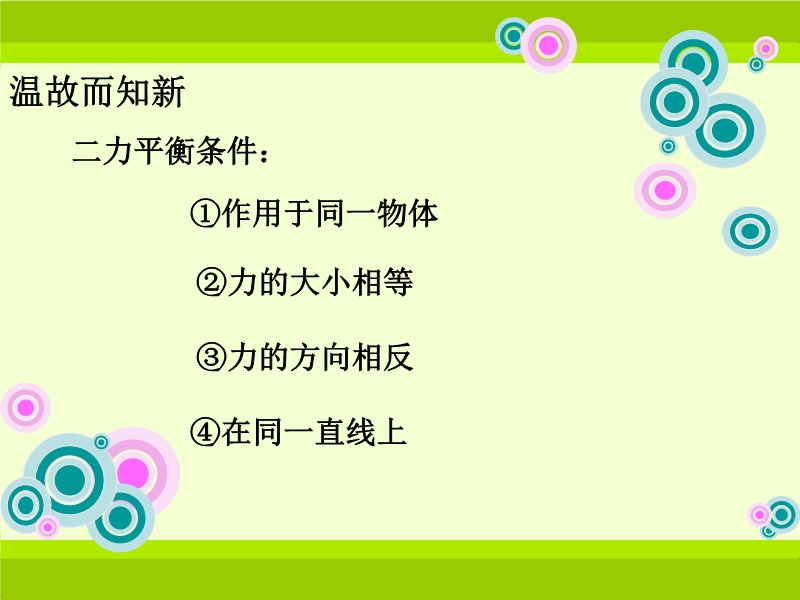 温故而知新

二力平衡条件：

①作用于同一物体

②力的大小相等

③力的方向相反

④在同一直线上